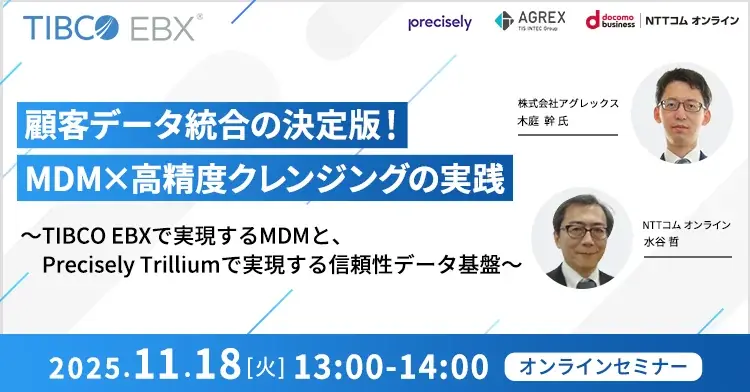 TIBCO EBX®

precisely

AGREX
TIS INTEC Group

docomo business | NTTコム オンライン

顧客データ統合の決定版！
MDM×高精度クレンジングの実践

〜TIBCO EBXで実現するMDMと、
Precisely Trilliumで実現する信頼性データ基盤〜

株式会社アグレックス
木庭 幹 氏

NTTコム オンライン
水谷 哲

2025.11.18[火] 13:00-14:00

オンラインセミナー